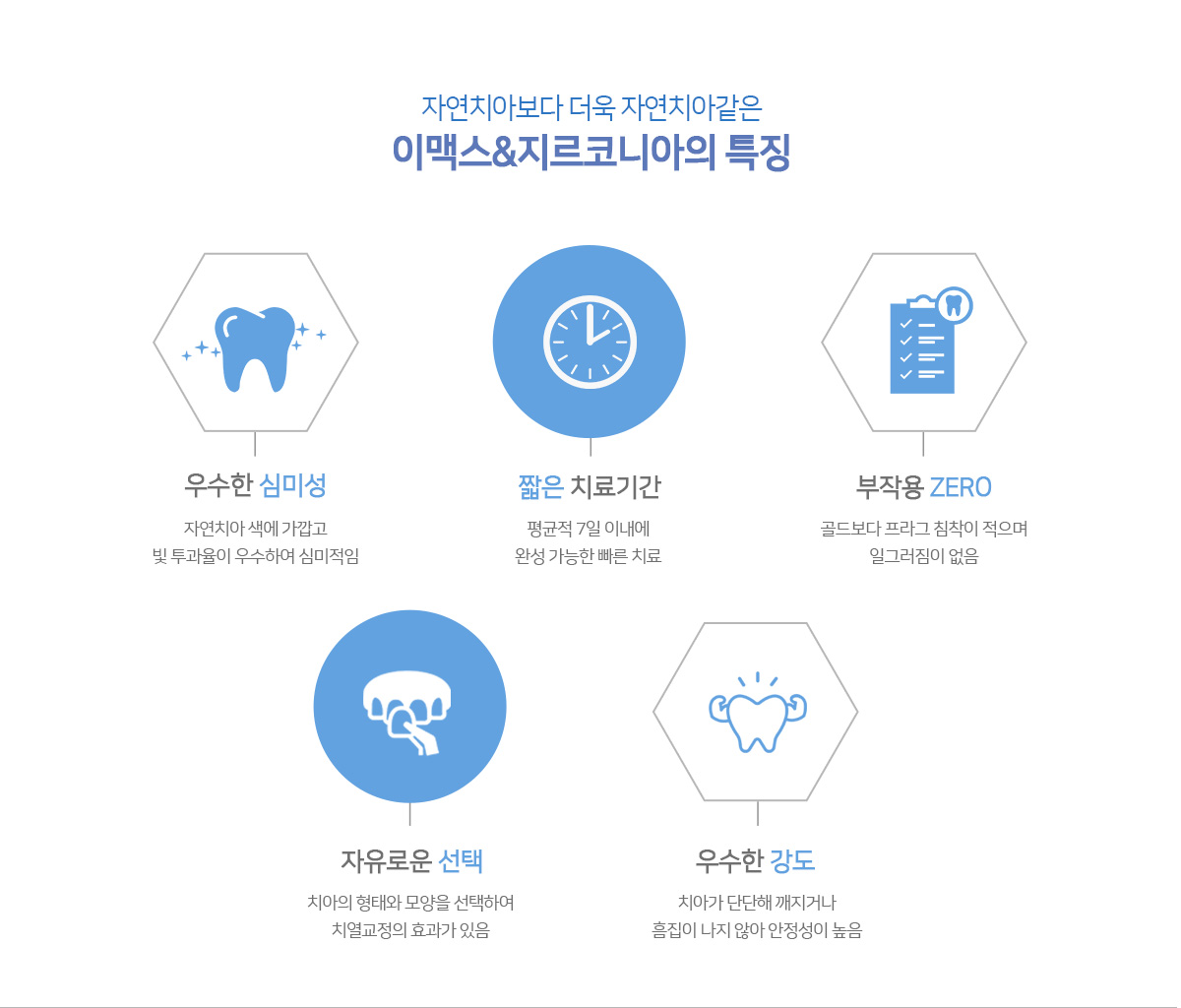 자연치아보다 더욱 자연치아같은
이맥스&지르코니아의 특징

우수한 심미성
자연치아 색에 가깝고
빛 투과율이 우수하여 심미적임

짧은 치료기간
평균적 7일 이내에
완성 가능한 빠른 치료

부작용 ZERO
골드보다 프라그 침착이 적으며
일그러짐이 없음

자유로운 선택
치아의 형태와 모양을 선택하여
치열교정의 효과가 있음

우수한 강도
치아가 단단해 깨지거나
흠집이 나지 않아 안정성이 높음